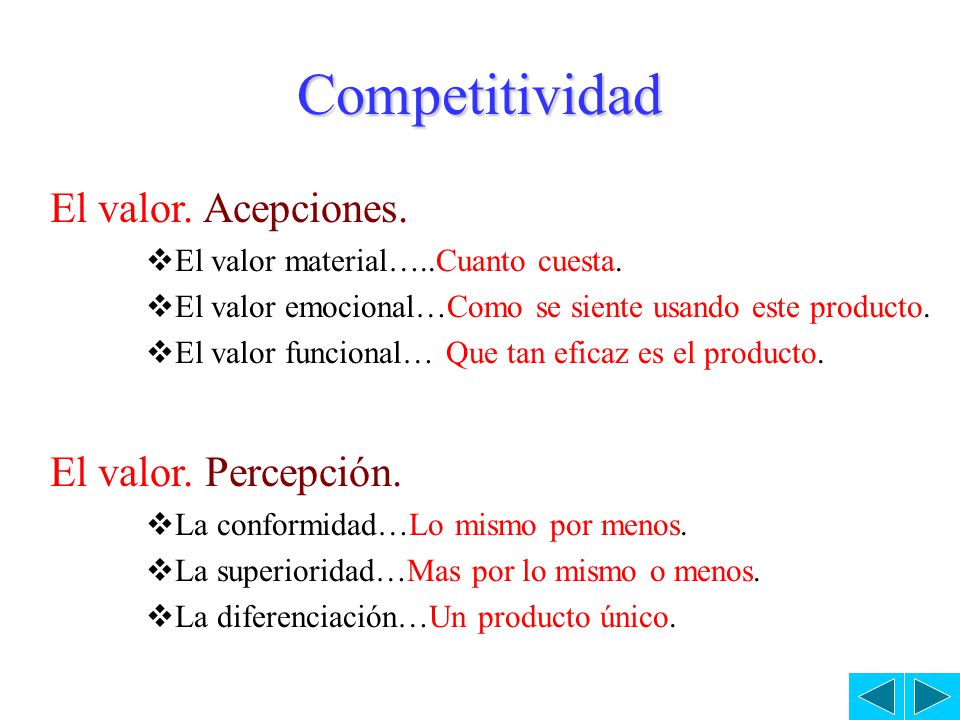 Competitividad

El valor. Acepciones.

❖El valor material…..Cuanto cuesta.
❖El valor emocional…Como se siente usando este producto.
❖El valor funcional… Que tan eficaz es el producto.

El valor. Percepción.

❖La conformidad…Lo mismo por menos.
❖La superioridad…Mas por lo mismo o menos.
❖La diferenciación…Un producto único.